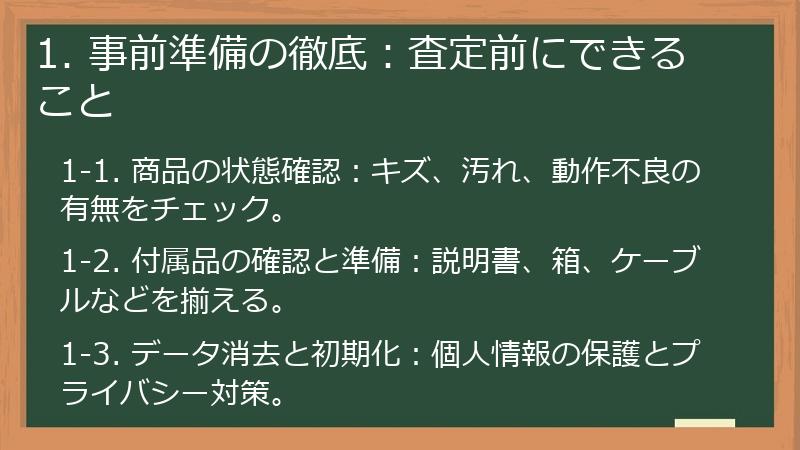 1. 事前準備の徹底：査定前にできること

1-1. 商品の状態確認：キズ、汚れ、動作不良の有無をチェック。

1-2. 付属品の確認と準備：説明書、箱、ケーブルなどを揃える。

1-3. データ消去と初期化：個人情報の保護とプライバシー対策。